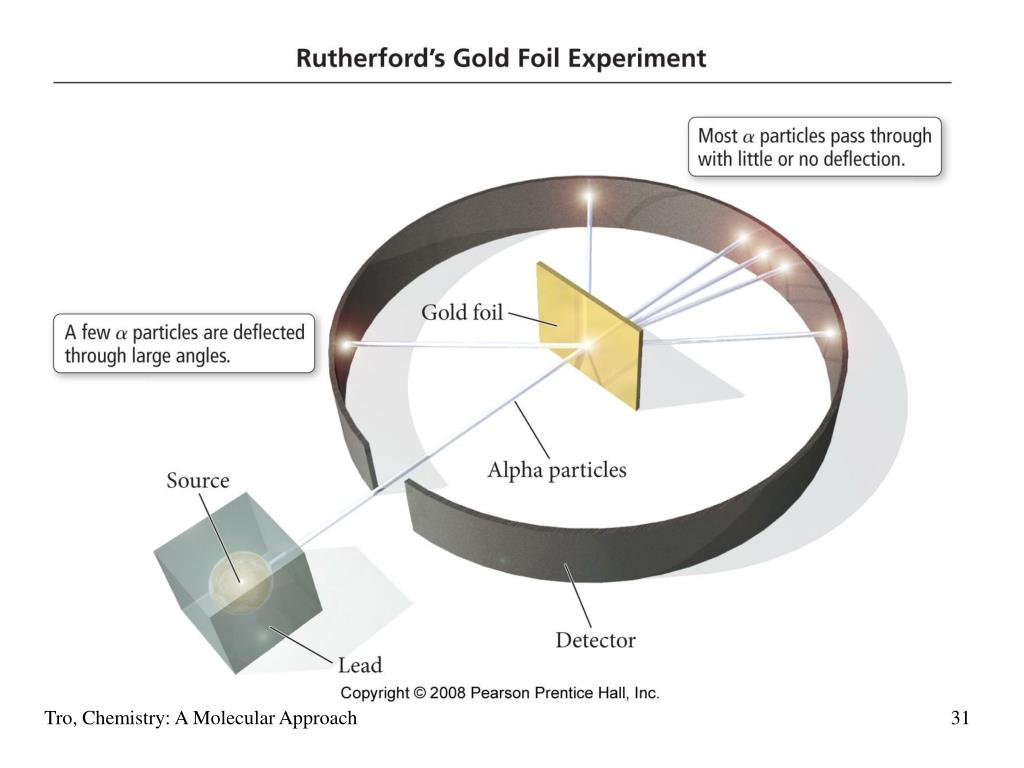 Rutherford's Gold Foil Experiment

Most $\alpha$ particles pass through with little or no deflection.

A few $\alpha$ particles are deflected through large angles.

Gold foil

Alpha particles

Source

Detector

Lead

Copyright © 2008 Pearson Prentice Hall, Inc.

Tro, Chemistry: A Molecular Approach

31